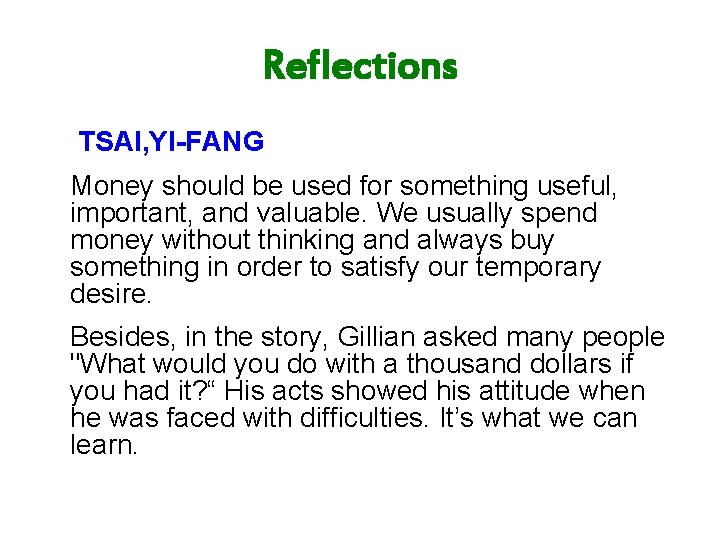 Reflections

TSAI,YI-FANG

Money should be used for something useful, important, and valuable. We usually spend money without thinking and always buy something in order to satisfy our temporary desire.

Besides, in the story, Gillian asked many people "What would you do with a thousand dollars if you had it?“ His acts showed his attitude when he was faced with difficulties. It’s what we can learn.